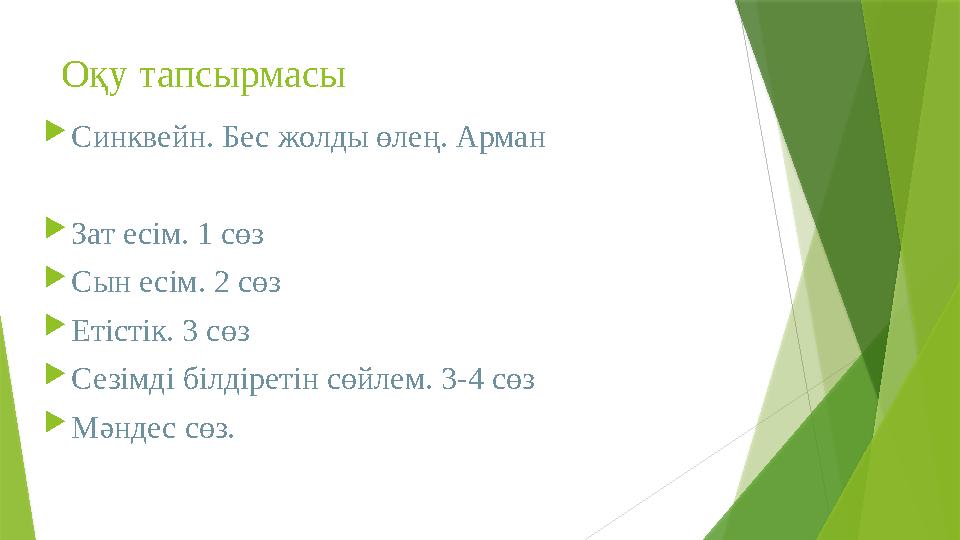 Оқу тапсырмасы

Синквейн. Бес жолды өлең. Арман

Зат есім. 1 сөз

Сын есім. 2 сөз

Етістік. 3 сөз

Сезімді білдіретін сөйлем. 3-4 сөз

Мәндес сөз.